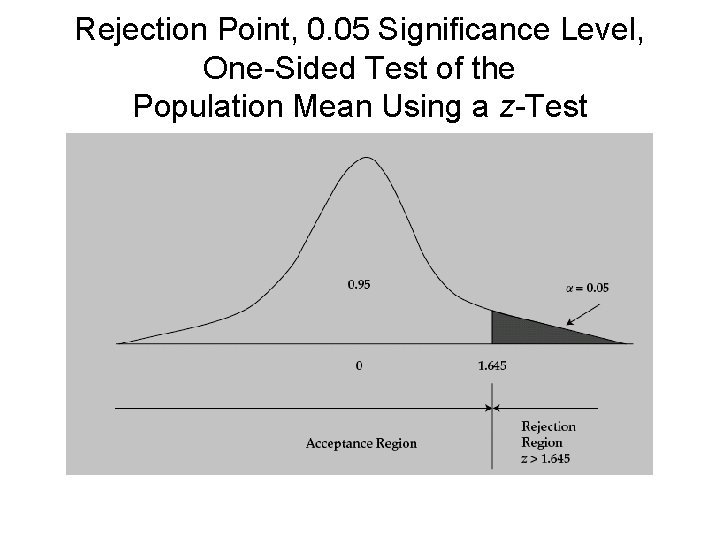 Rejection Point, 0.05 Significance Level, One-Sided Test of the Population Mean Using a $z$-Test

0.95

$\alpha = 0.05$

0

1.645

Acceptance Region

Rejection Region $z > 1.645$